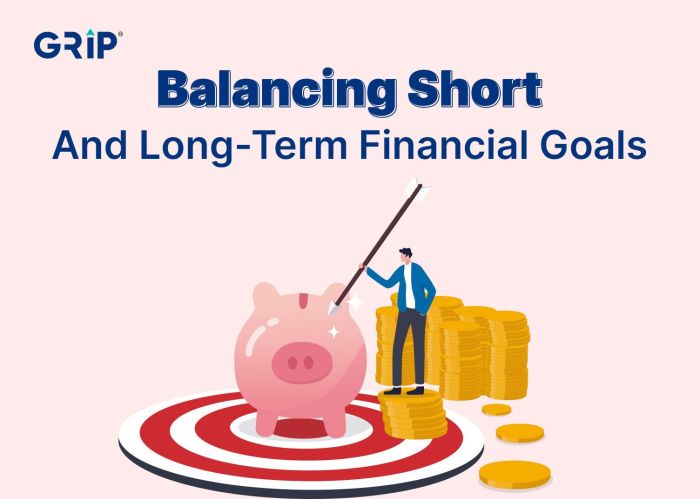 GRIP®

Balancing Short
And Long-Term Financial Goals